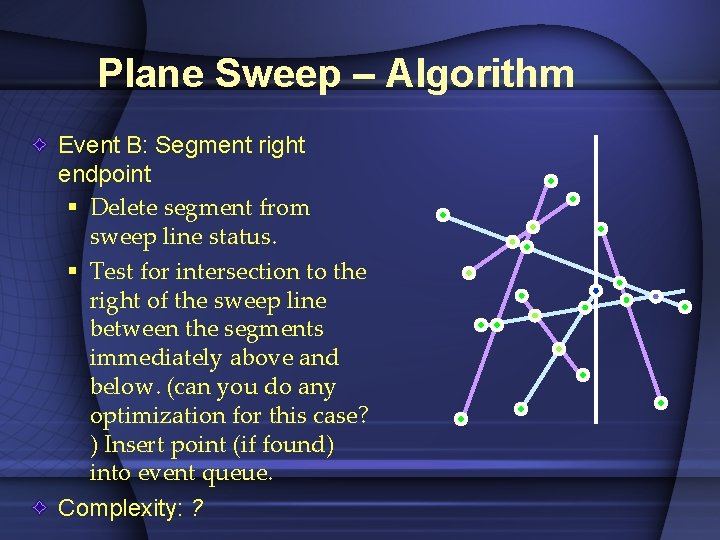 Plane Sweep – Algorithm

Event B: Segment right endpoint

Delete segment from sweep line status.

Test for intersection to the right of the sweep line between the segments immediately above and below. (can you do any optimization for this case? ) Insert point (if found) into event queue.

Complexity: ?